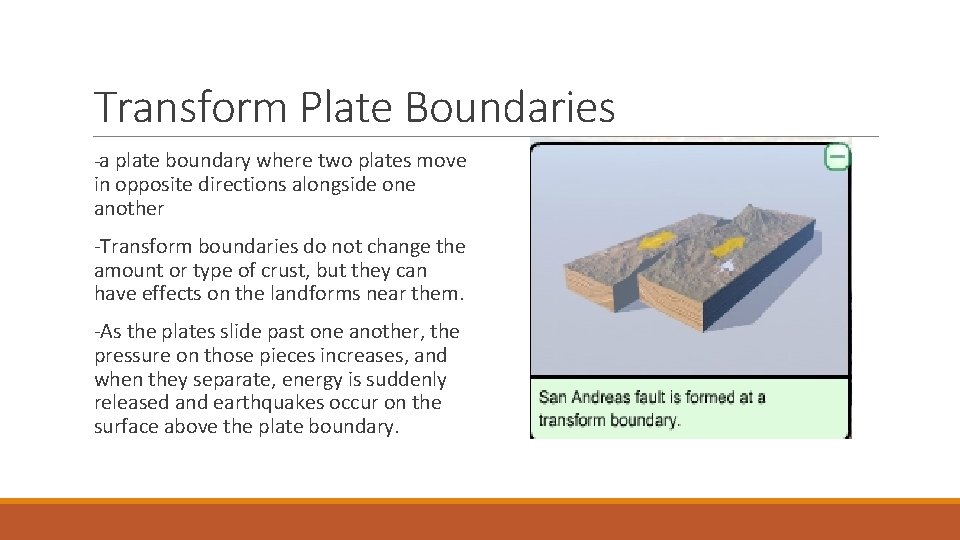 Transform Plate Boundaries

-a plate boundary where two plates move in opposite directions alongside one another

-Transform boundaries do not change the amount or type of crust, but they can have effects on the landforms near them.

-As the plates slide past one another, the pressure on those pieces increases, and when they separate, energy is suddenly released and earthquakes occur on the surface above the plate boundary.

San Andreas fault is formed at a transform boundary.